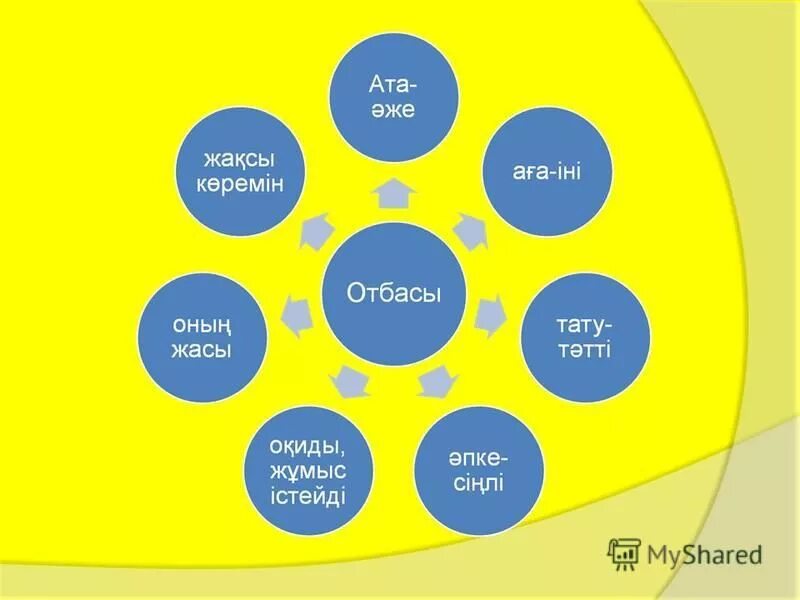 Отбасы

Ата-әже

аға-іні

тату-тәтті

әпке-сіңлі

оқиды, жұмыс істейді

оның жасы

жақсы көремін

MyShared